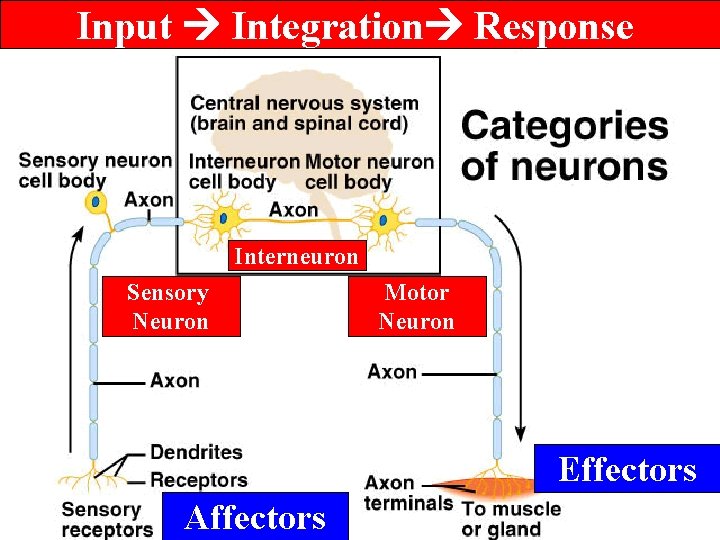 Input → Integration→ Response

Central nervous system (brain and spinal cord)

Categories of neurons

Sensory neuron cell body

Interneuron cell body

Motor neuron cell body

Axon

Axon

Interneuron

Sensory Neuron

Motor Neuron

Axon

Axon

Dendrites

Receptors

Sensory receptors

Affectors

Axon terminals

To muscle or gland

Effectors